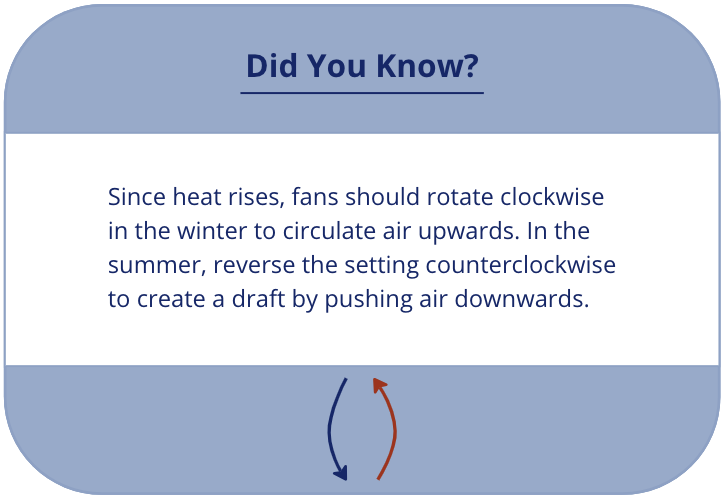 Did You Know?

Since heat rises, fans should rotate clockwise in the winter to circulate air upwards. In the summer, reverse the setting counterclockwise to create a draft by pushing air downwards.